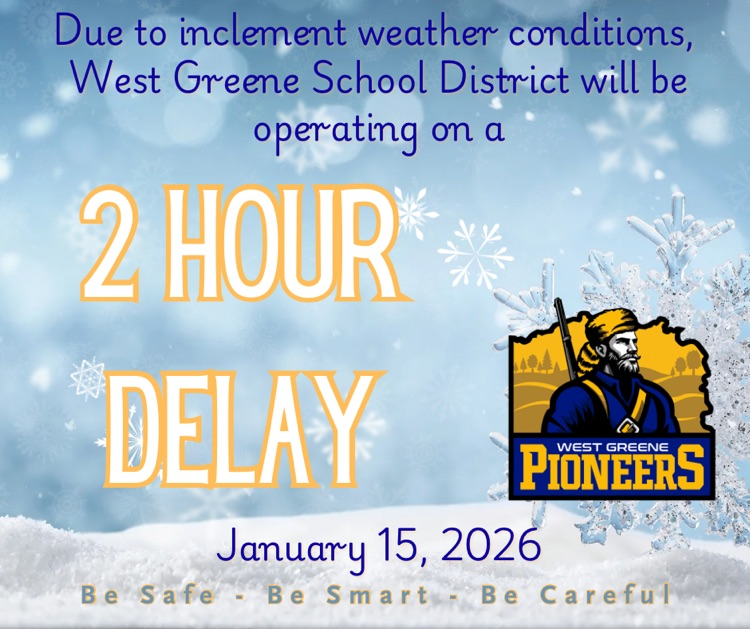 Due to inclement weather conditions, West Greene School District will be operating on a

2 HOUR DELAY

WEST GREENE
PIONEERS

January 15, 2026

Be Safe - Be Smart - Be Careful